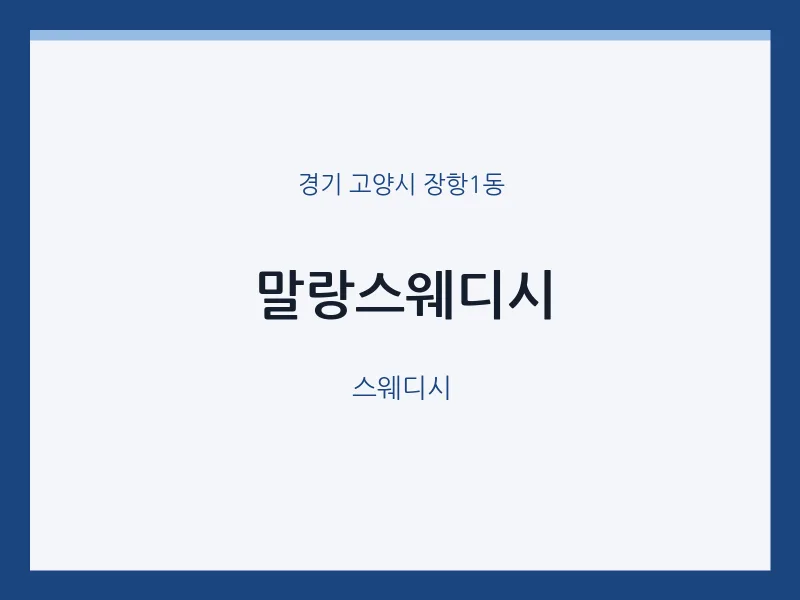 경기 고양시 장항1동

말랑스웨디시

스웨디시